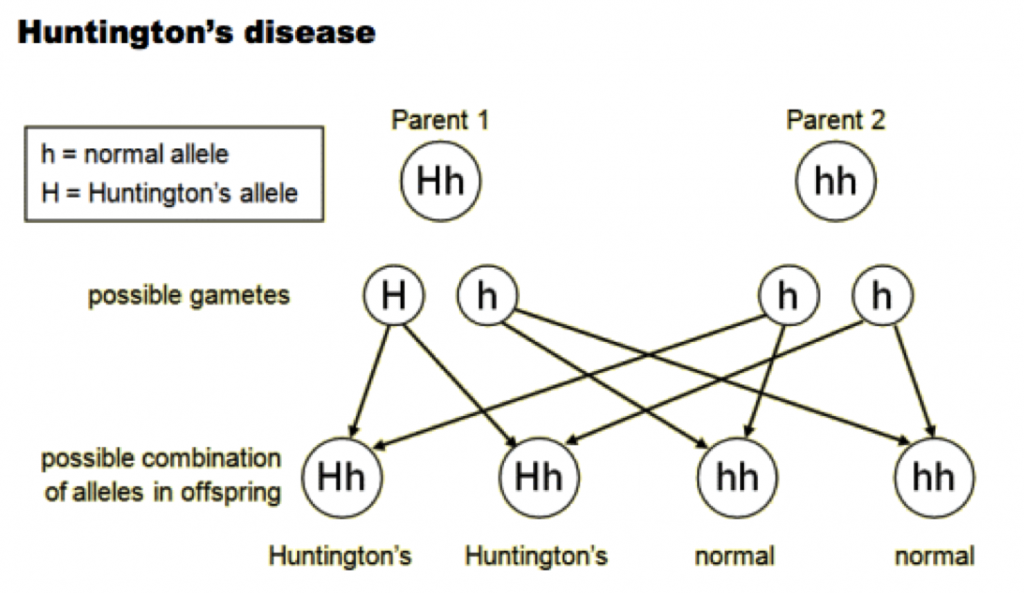 Huntington's disease

h = normal allele
H = Huntington's allele

Parent 1

Hh

Parent 2

hh

possible gametes

H h h h

possible combination of alleles in offspring

Hh Hh hh hh

Huntington's Huntington's normal normal